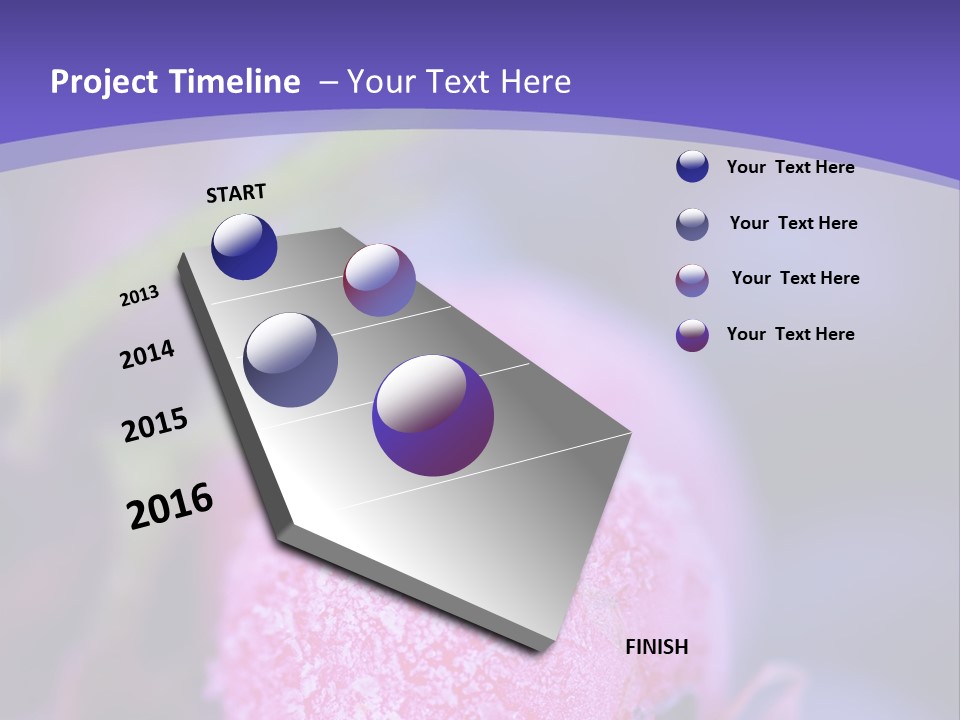 Project Timeline – Your Text Here

START

2013

2014

2015

2016

FINISH

Your Text Here

Your Text Here

Your Text Here

Your Text Here